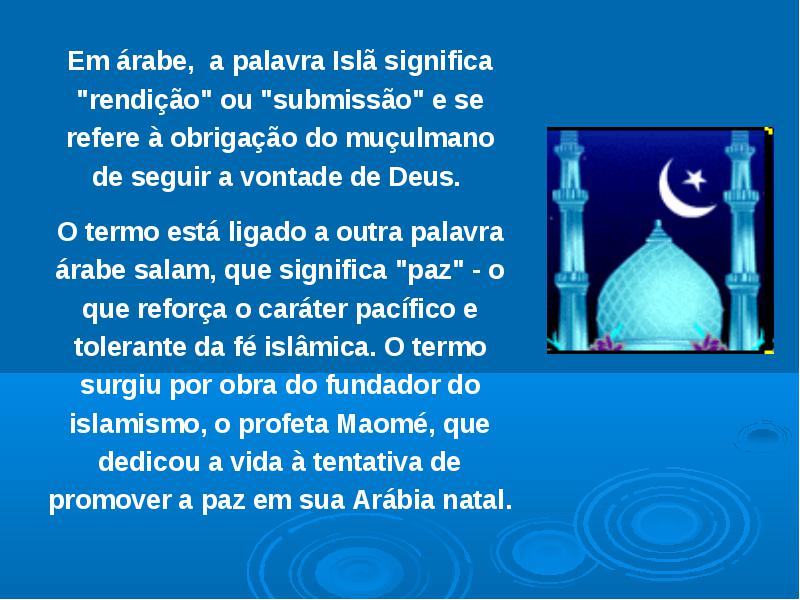 Em árabe,  a palavra Islã significa "rendição" ou "submissão" e se refere à obrigação do muçulmano de seguir a vontade de Deus.

O termo está ligado a outra palavra árabe salam, que significa "paz" - o que reforça o caráter pacífico e tolerante da fé islâmica. O termo surgiu por obra do fundador do islamismo, o profeta Maomé, que dedicou a vida à tentativa de promover a paz em sua Arábia natal.